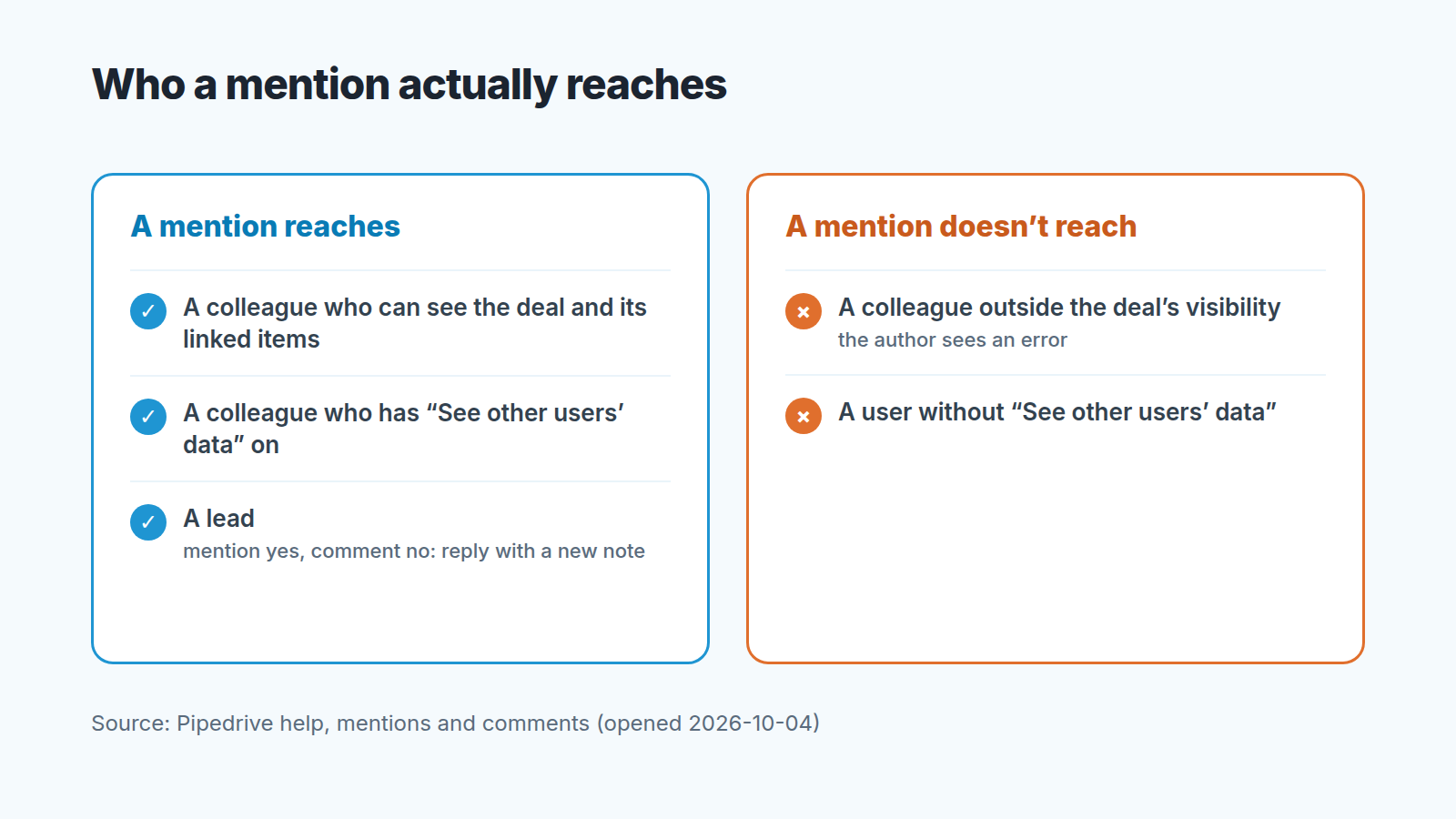 Who a mention actually reaches

A mention reaches

✓ A colleague who can see the deal and its linked items

✓ A colleague who has "See other users' data" on

✓ A lead
mention yes, comment no: reply with a new note

A mention doesn't reach

× A colleague outside the deal's visibility
the author sees an error

× A user without "See other users' data"

Source: Pipedrive help, mentions and comments (opened 2026-10-04)